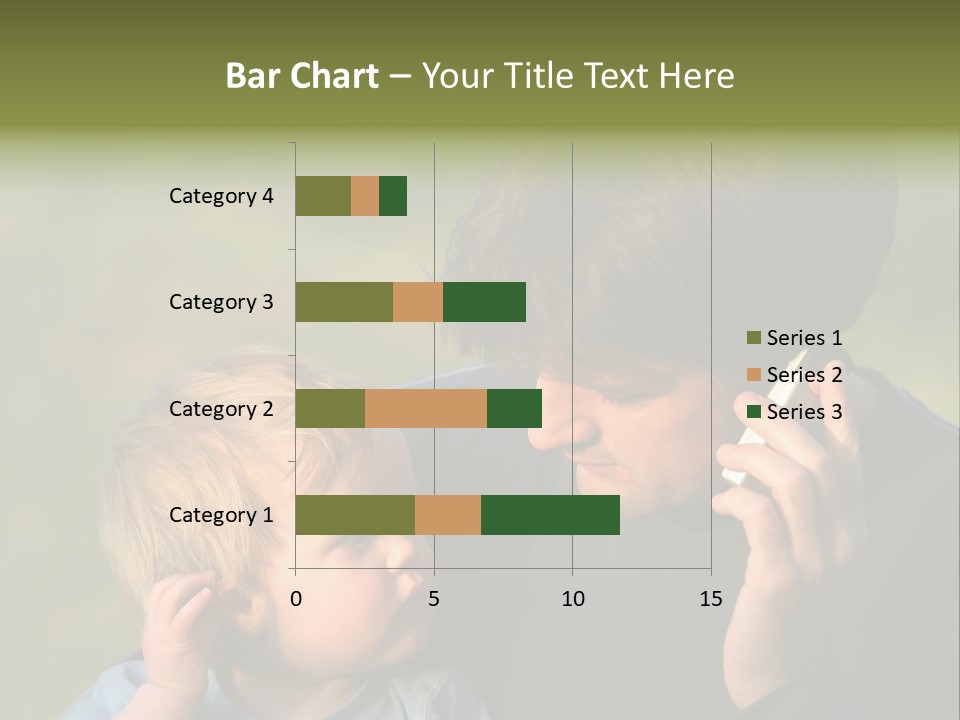 Bar Chart – Your Title Text Here

Category 4
Category 3
Category 2
Category 1

0
5
10
15

Series 1
Series 2
Series 3